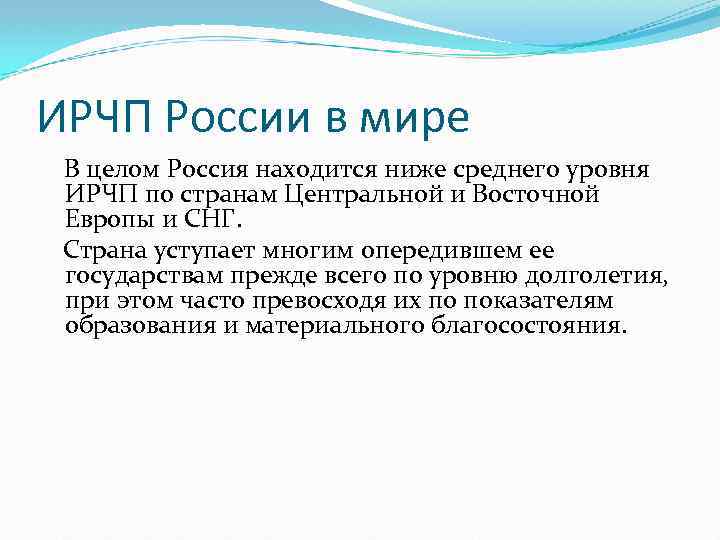 ИРЧП России в мире

В целом Россия находится ниже среднего уровня ИРЧП по странам Центральной и Восточной Европы и СНГ.

Страна уступает многим опередившем ее государствам прежде всего по уровню долголетия, при этом часто превосходя их по показателям образования и материального благосостояния.